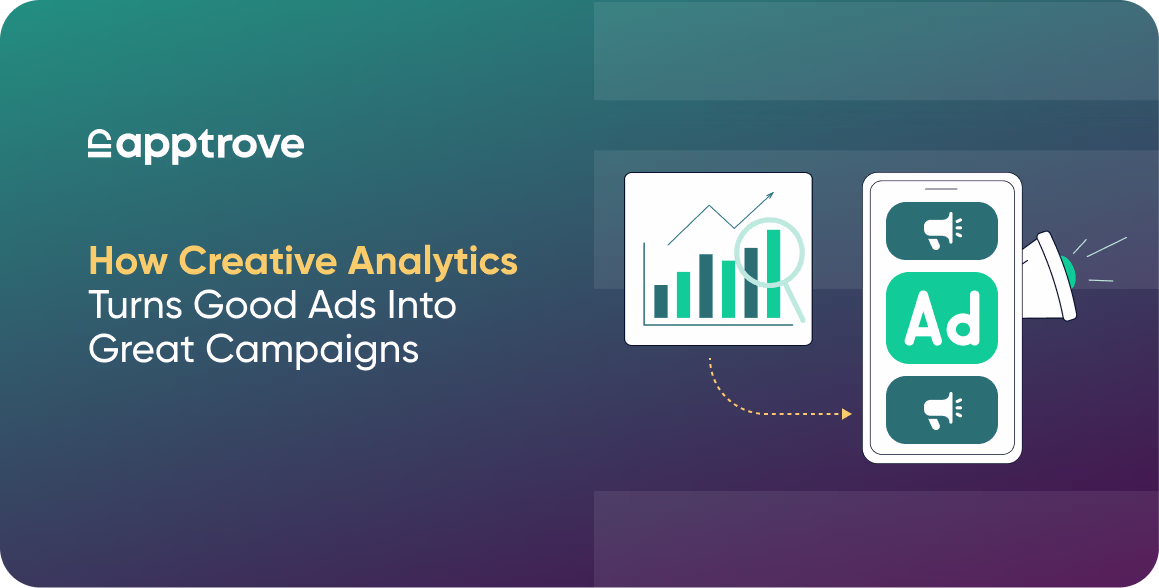 apptrove

How Creative Analytics Turns Good Ads Into Great Campaigns

Ad